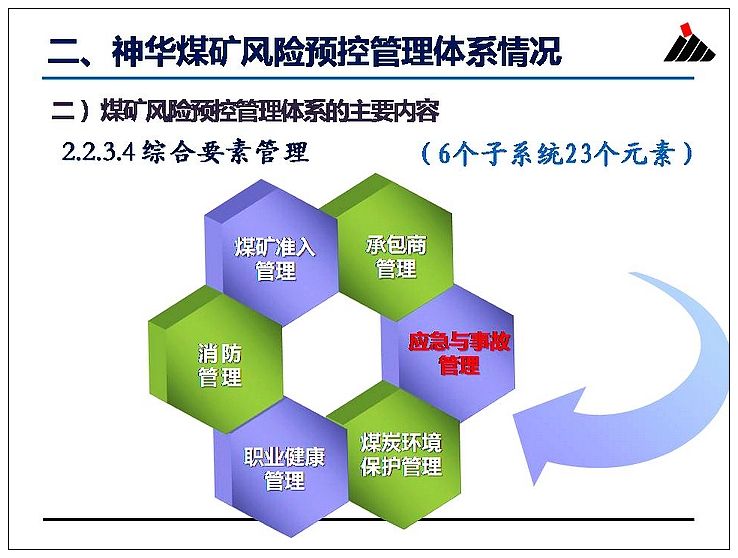 二、神华煤矿风险预控管理体系情况

二）煤矿风险预控管理体系的主要内容

2.2.3.4 综合要素管理

（6个子系统23个元素）

煤矿准入管理

承包商管理

消防管理

应急与事故管理

职业健康管理

煤炭环境保护管理